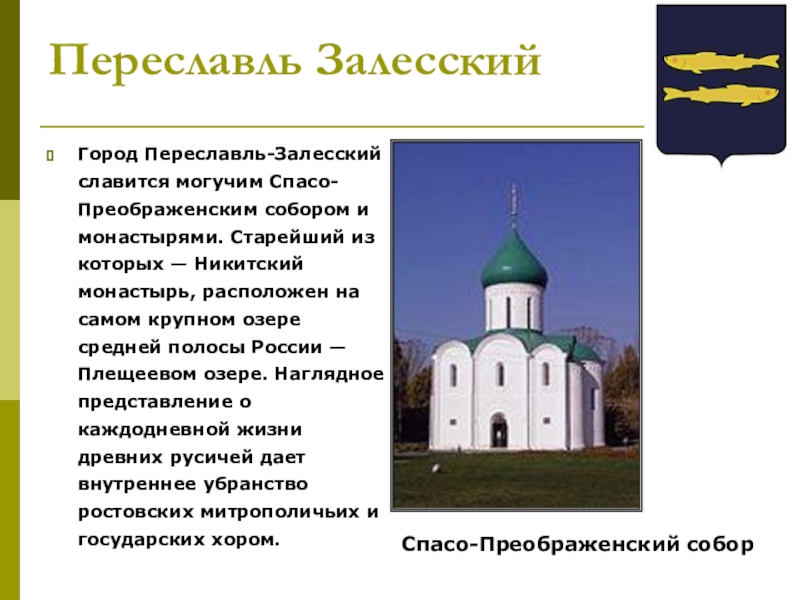 Переславль Залесский

Город Переславль-Залесский славится могучим Спасо-Преображенским собором и монастырями. Старейший из которых — Никитский монастырь, расположен на самом крупном озере средней полосы России — Плещеевом озере. Наглядное представление о каждодневной жизни древних русичей дает внутреннее убранство ростовских митрополичьих и государских хором.

Спасо-Преображенский собор